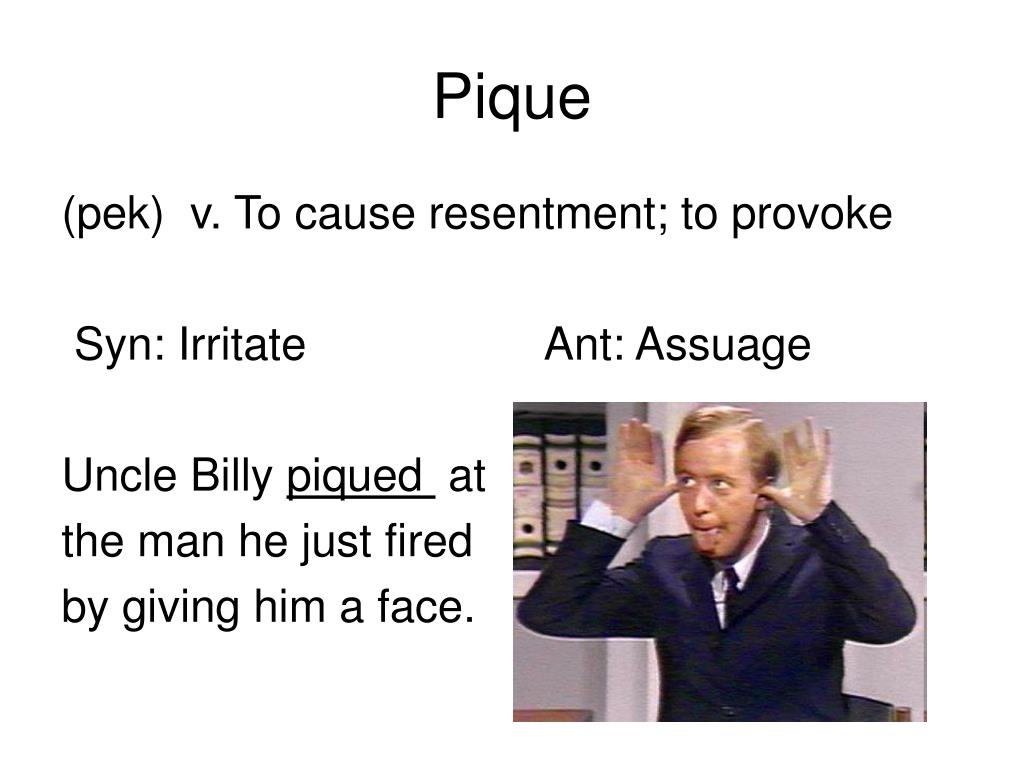 Pique

(pek) v. To cause resentment; to provoke

Syn: Irritate Ant: Assuage

Uncle Billy piqued at the man he just fired by giving him a face.